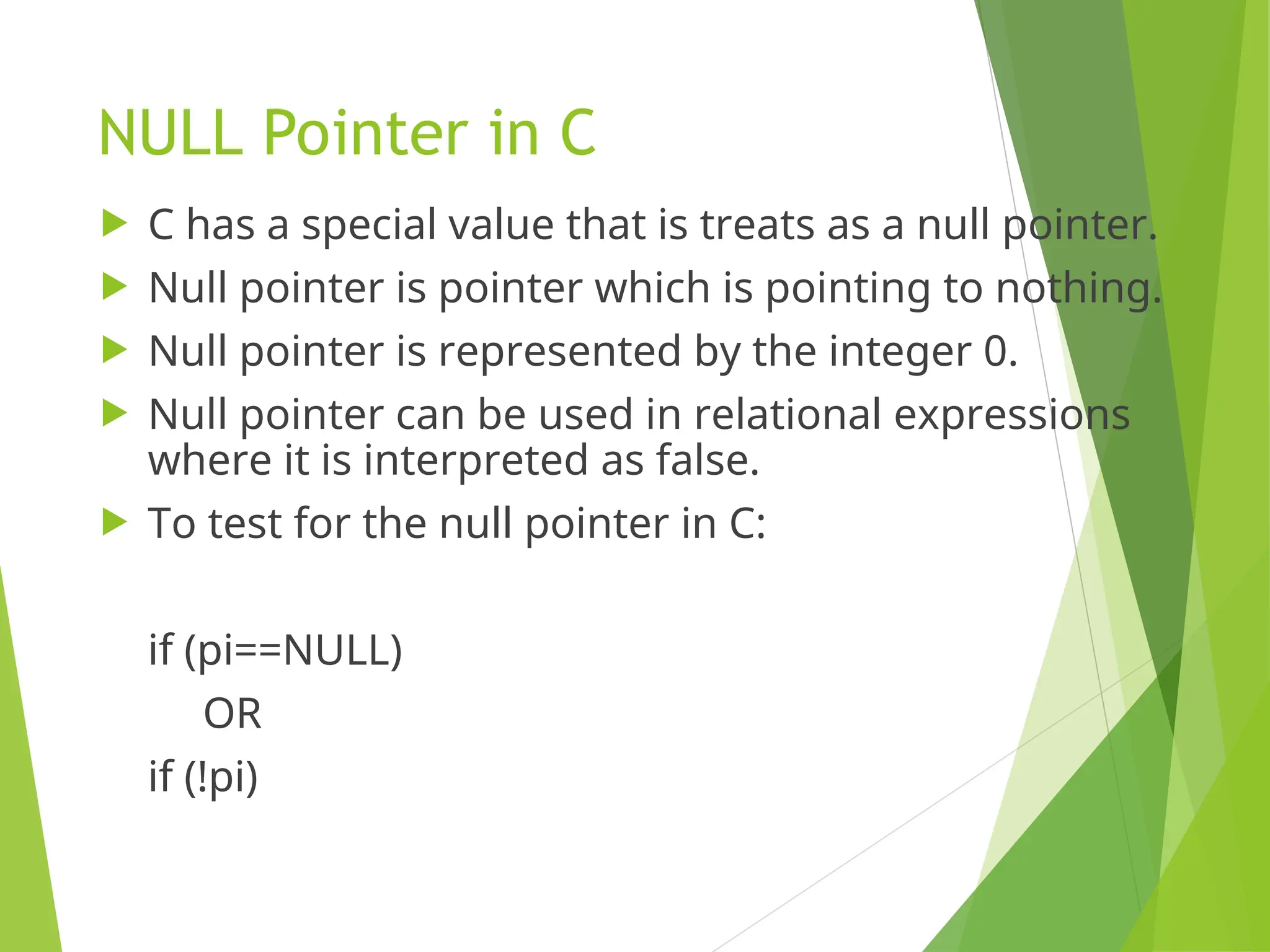 NULL Pointer in C

C has a special value that is treats as a null pointer.

Null pointer is pointer which is pointing to nothing.

Null pointer is represented by the integer 0.

Null pointer can be used in relational expressions where it is interpreted as false.

To test for the null pointer in C:

if (pi==NULL)

OR

if (!pi)